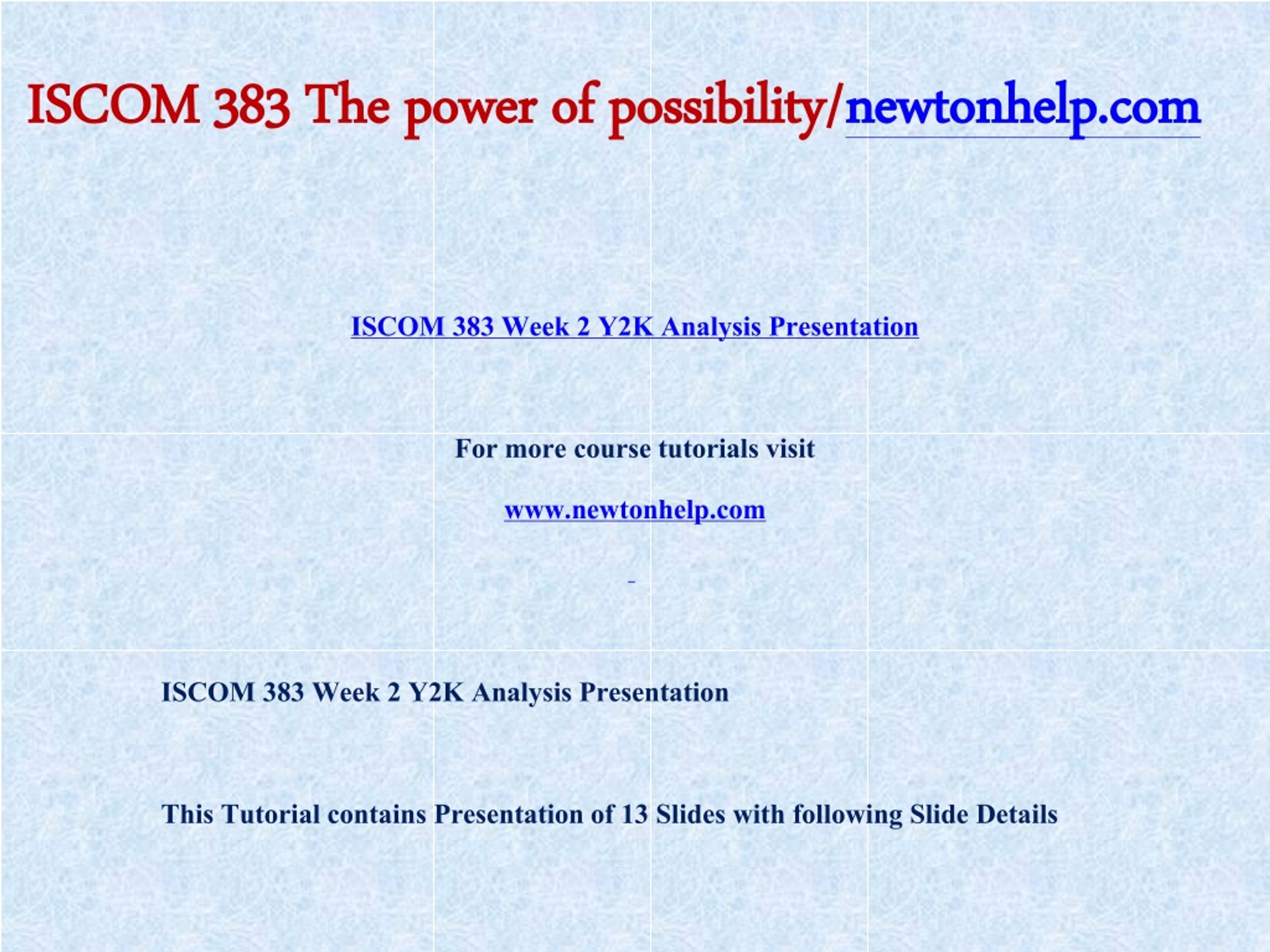 ISCOM 383 The power of possibility/newtonhelp.com

ISCOM 383 Week 2 Y2K Analysis Presentation

For more course tutorials visit

www.newtonhelp.com

ISCOM 383 Week 2 Y2K Analysis Presentation

This Tutorial contains Presentation of 13 Slides with following Slide Details